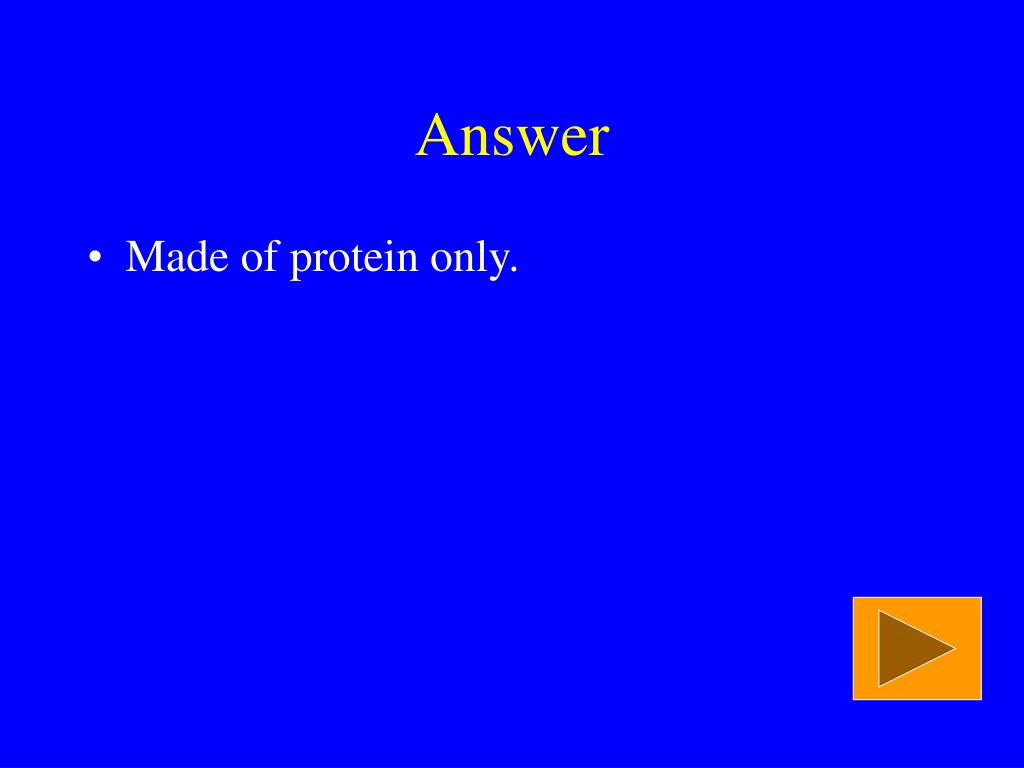 Answer

• Made of protein only.